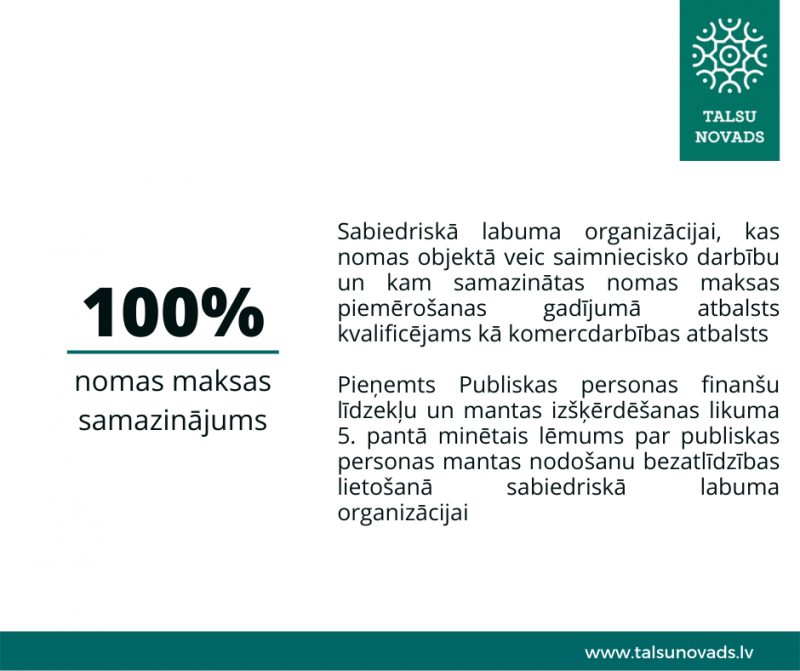 TALSU NOVADS

100%

nomas maksas samazinājums

Sabiedriskā labuma organizācijai, kas nomas objektā veic saimniecisko darbību un kam samazinātas nomas maksas piemērošanas gadījumā atbalsts kvalificējams kā komercdarbības atbalsts

Pieņemts Publiskas personas finanšu līdzekļu un mantas izšķērdēšanas likuma 5. pantā minētais lēmums par publiskas personas mantas nodošanu bezatlīdzības lietošanā sabiedriskā labuma organizācijai

www.talsunovads.lv